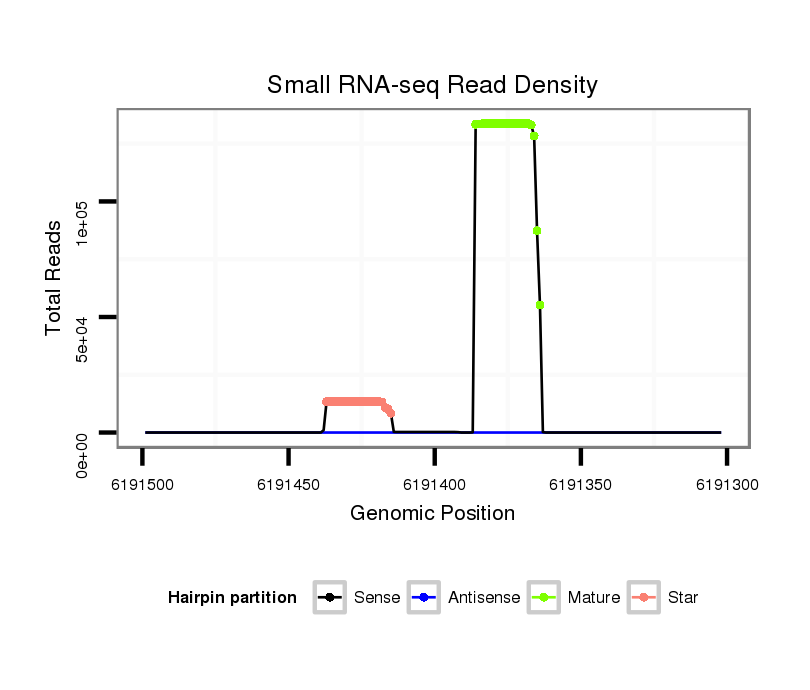 Small RNA-seq Read Density

Total Reads

1e+05

5e+04

0e+00

6191500

6191450

6191400

6191350

6191300

Genomic Position

Hairpin partition

Sense

Antisense

Mature

Star